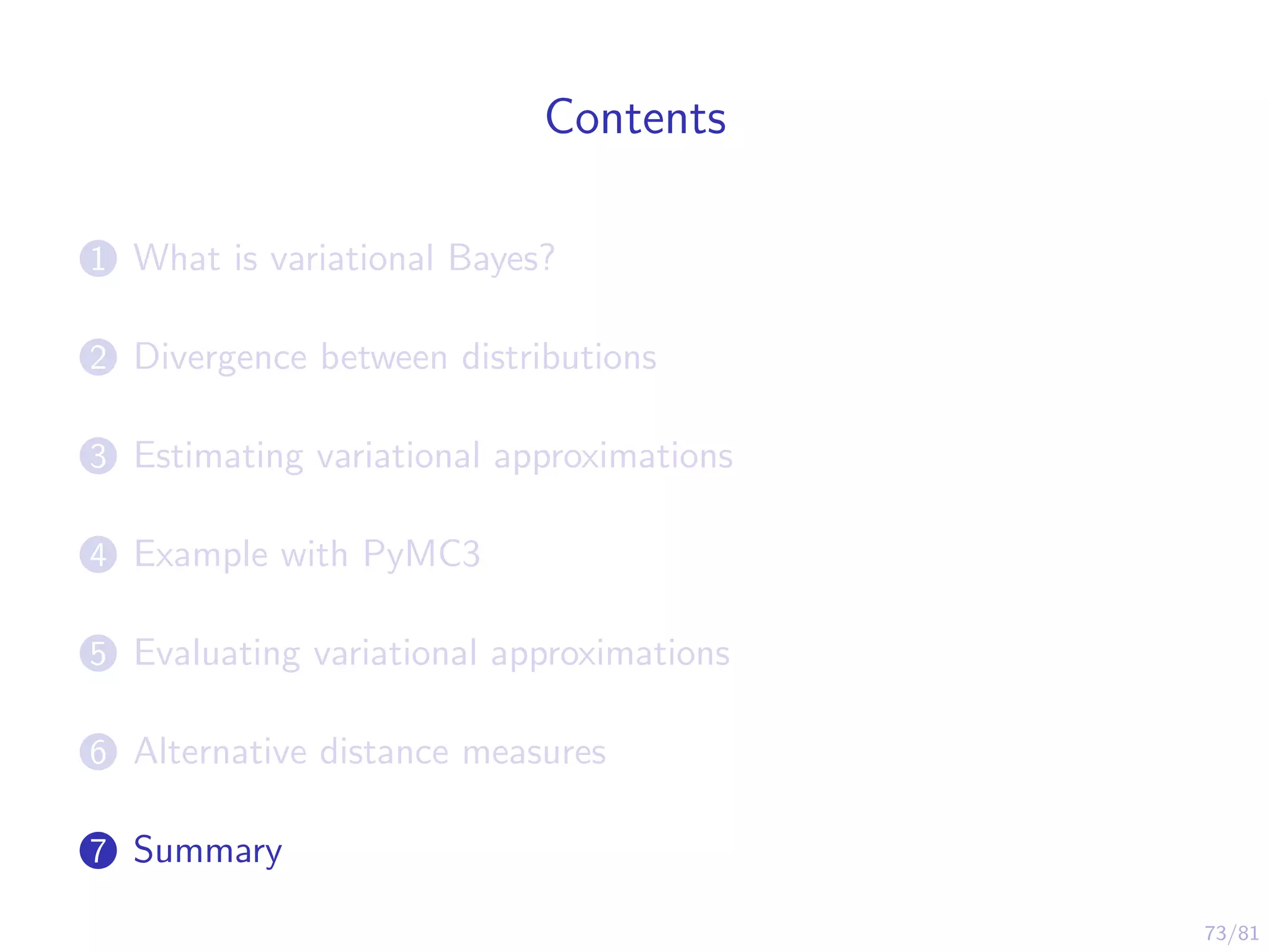 Contents

1 What is variational Bayes?

2 Divergence between distributions

3 Estimating variational approximations

4 Example with PyMC3

5 Evaluating variational approximations

6 Alternative distance measures

7 Summary

73/81